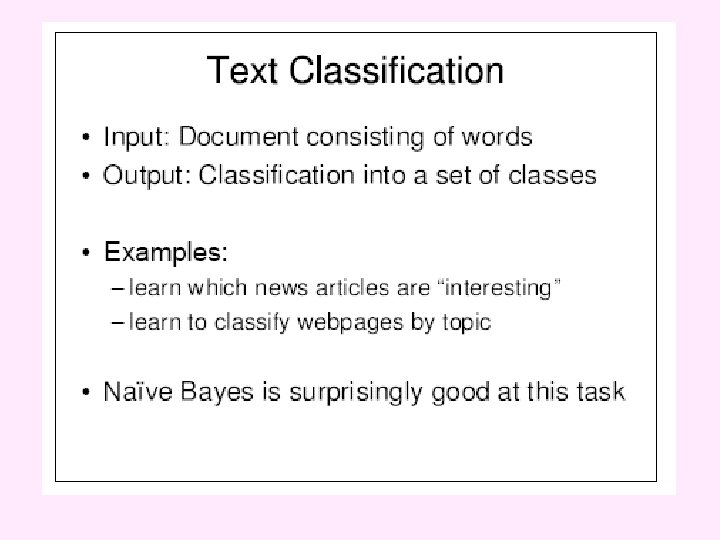 Text Classification

• Input: Document consisting of words
• Output: Classification into a set of classes

• Examples:
– learn which news articles are “interesting”
– learn to classify webpages by topic

• Naïve Bayes is surprisingly good at this task